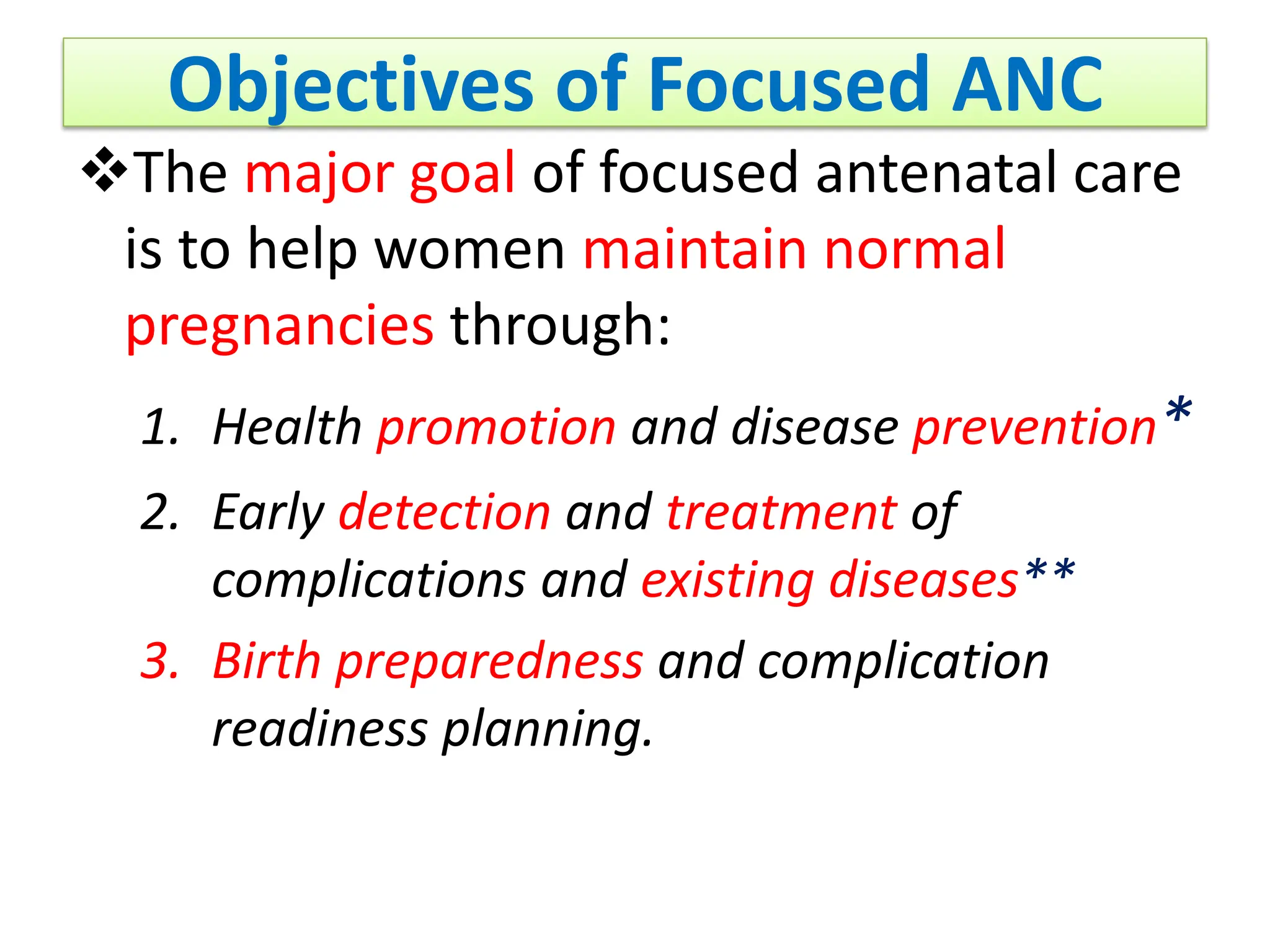 Objectives of Focused ANC

❖The major goal of focused antenatal care is to help women maintain normal pregnancies through:

1. Health promotion and disease prevention*
2. Early detection and treatment of complications and existing diseases**
3. Birth preparedness and complication readiness planning.